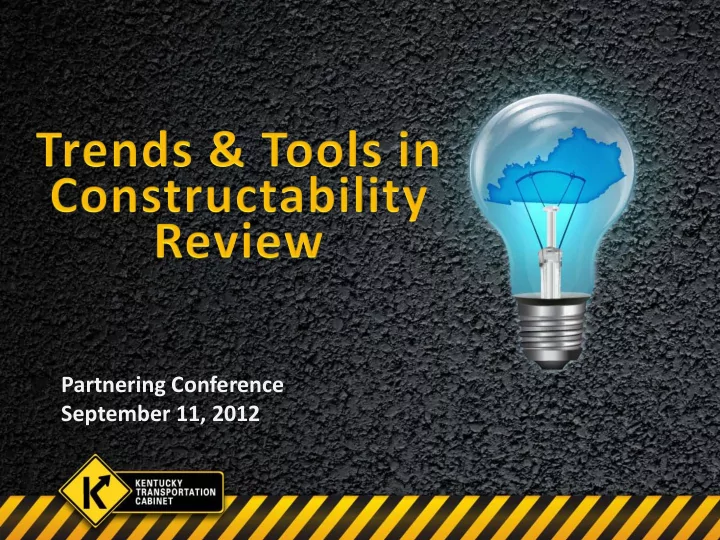 Trends & Tools in Constructability Review

Partnering Conference
September 11, 2012

K

KENTUCKY TRANSPORTATION CABINET